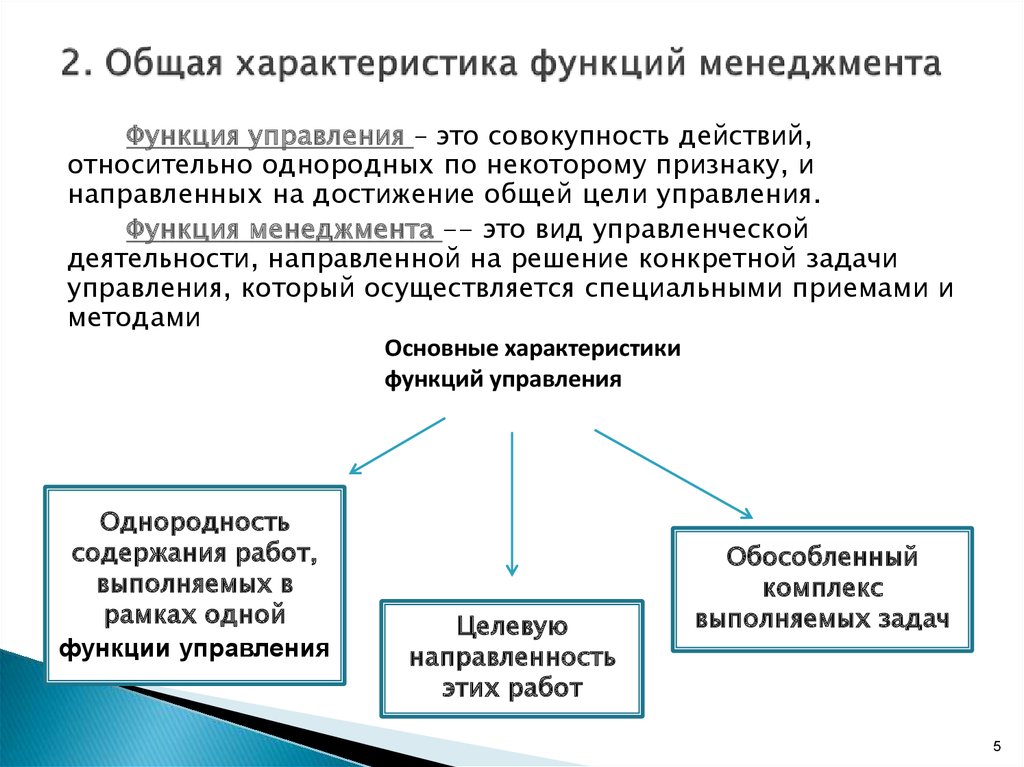 2. Общая характеристика функций менеджмента

Функция управления – это совокупность действий, относительно однородных по некоторому признаку, и направленных на достижение общей цели управления.

Функция менеджмента -- это вид управленческой деятельности, направленной на решение конкретной задачи управления, который осуществляется специальными приемами и методами

Основные характеристики функций управления

Однородность содержания работ, выполняемых в рамках одной функции управления

Целевую направленность этих работ

Обособленный комплекс выполняемых задач

5